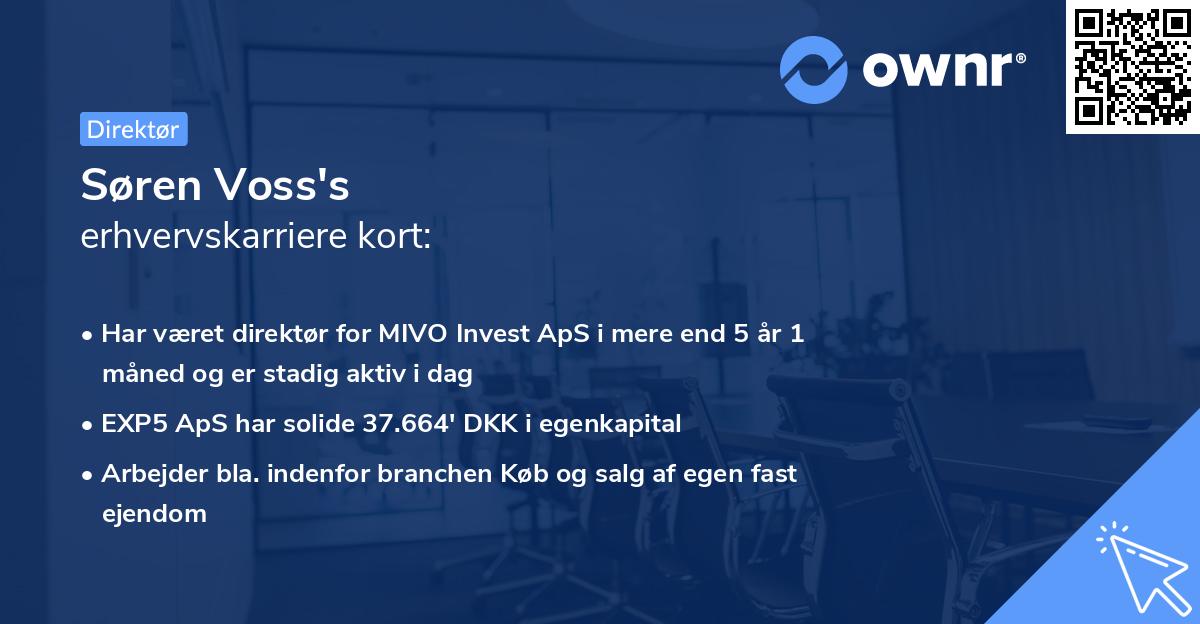 ownr®

Direktør

Søren Voss's
erhvervskarriere kort:

• Har været direktør for MIVO Invest ApS i mere end 5 år 1 måned og er stadig aktiv i dag
• EXP5 ApS har solide 37.664' DKK i egenkapital
• Arbejder bla. indenfor branchen Køb og salg af egen fast ejendom